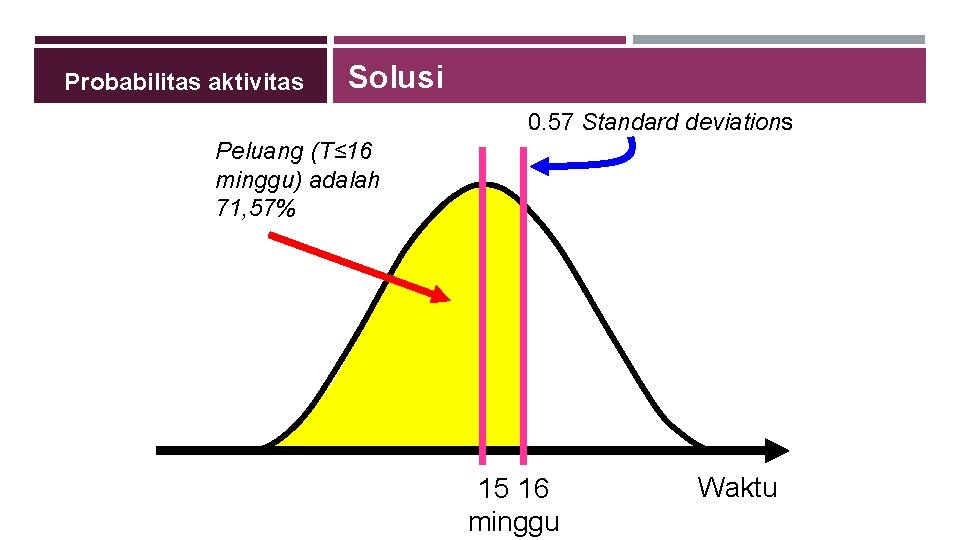 Probabilitas aktivitas

Solusi

0.57 Standard deviations

Peluang (T≤16 minggu) adalah 71,57%

15 16 minggu

Waktu